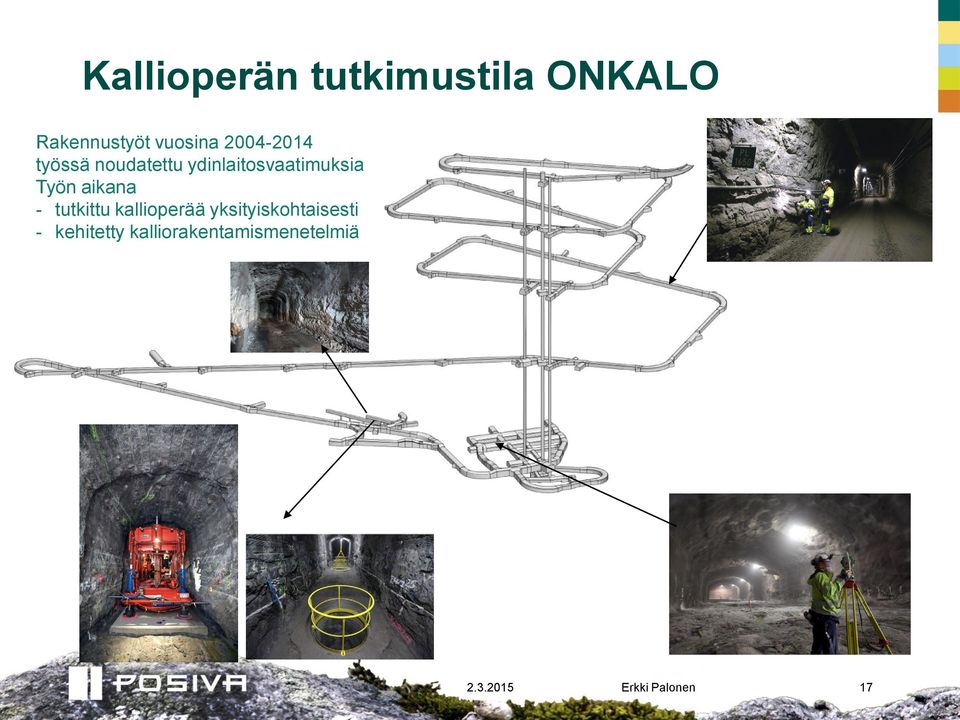 Kallioperän tutkimustila ONKALO

Rakennustyöt vuosina 2004-2014
työssä noudatettu ydinlaitosvaatimuksia
Työn aikana
- tutkittu kallioperää yksityiskohtaisesti
- kehitetty kalliorakentamismenetelmiä

POSIVA

2.3.2015

Erkki Palonen

17